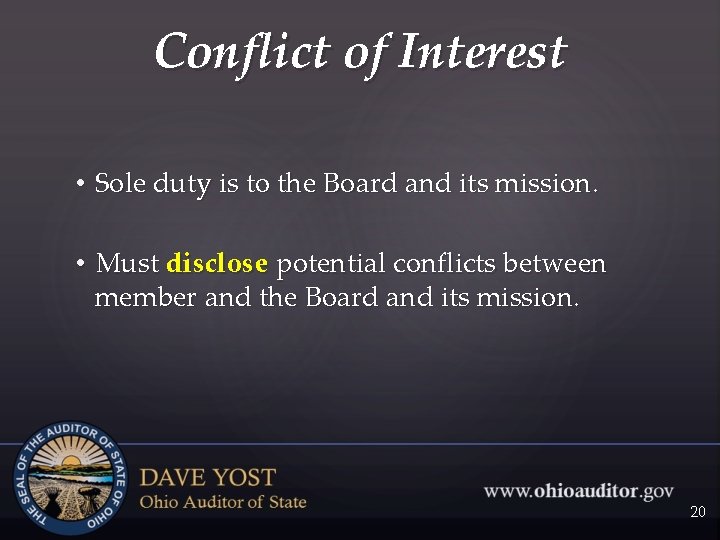 Conflict of Interest

• Sole duty is to the Board and its mission.

• Must disclose potential conflicts between member and the Board and its mission.

THE SEAL OF THE AUDITOR OF STATE OF OHIO

DAVE YOST
Ohio Auditor of State

www.ohioauditor.gov

20